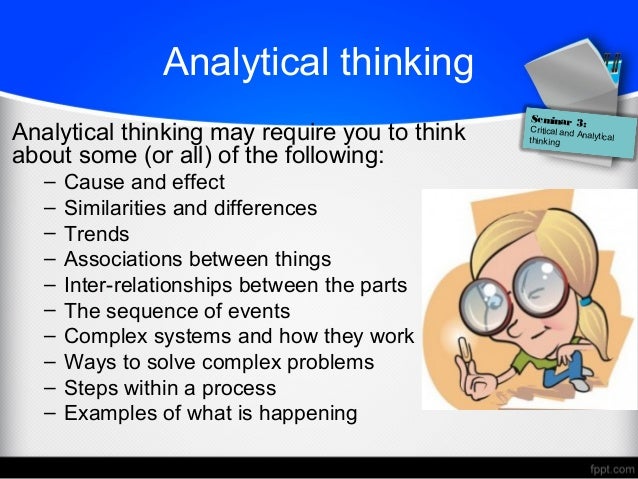 Analytical thinking

Seminar 3:
Critical and Analytical thinking

Analytical thinking may require you to think about some (or all) of the following:

– Cause and effect
– Similarities and differences
– Trends
– Associations between things
– Inter-relationships between the parts
– The sequence of events
– Complex systems and how they work
– Ways to solve complex problems
– Steps within a process
– Examples of what is happening

fppt.com